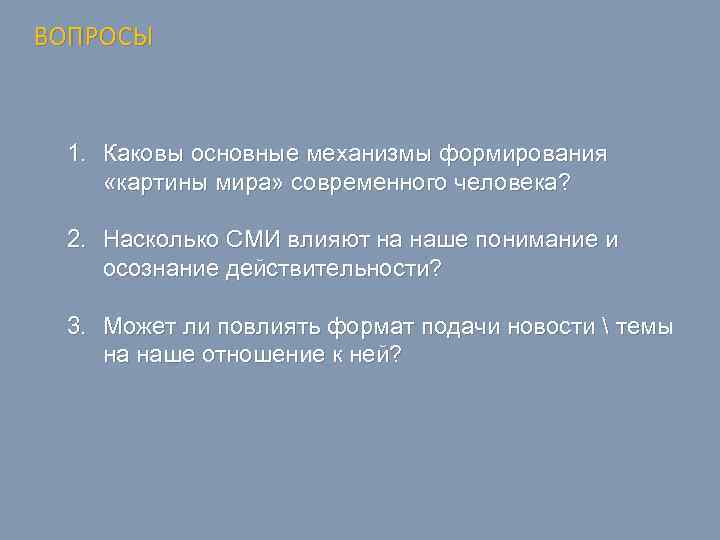 ВОПРОСЫ

1. Каковы основные механизмы формирования «картины мира» современного человека?

2. Насколько СМИ влияют на наше понимание и осознание действительности?

3. Может ли повлиять формат подачи новости \ темы на наше отношение к ней?